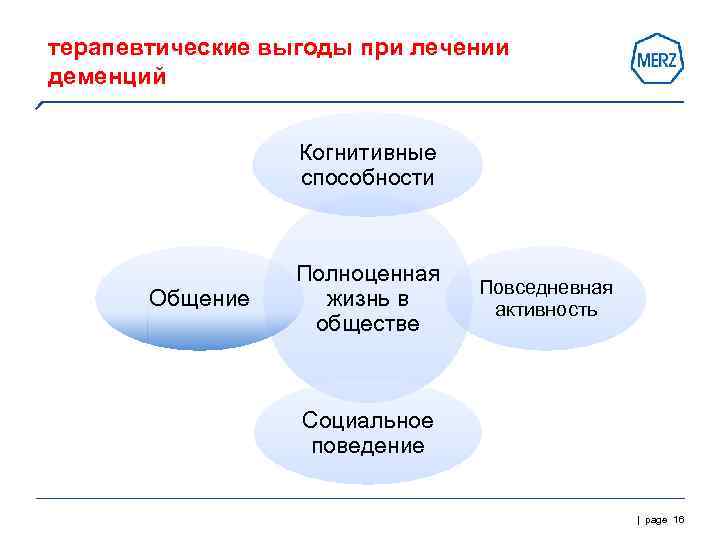 терапевтические выгоды при лечении деменций

MERZ

Когнитивные способности

Общение

Полноценная жизнь в обществе

Повседневная активность

Социальное поведение

| page 16